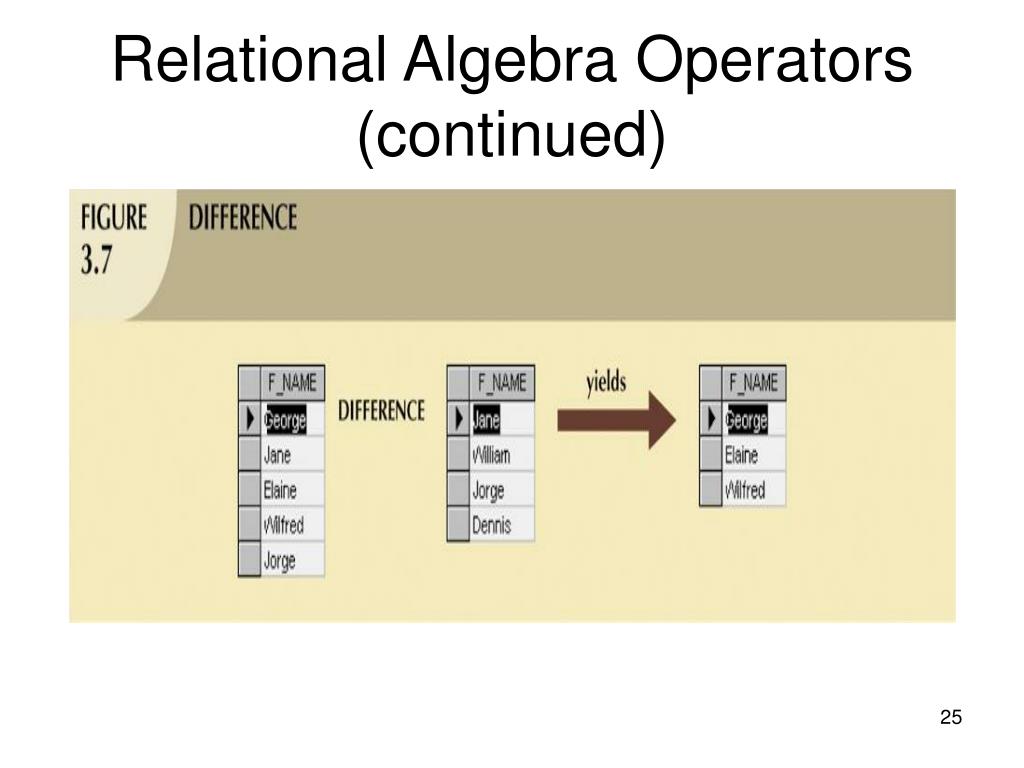 Relational Algebra Operators (continued)

FIGURE 3.7 DIFFERENCE

| F_NAME |
|---|
| George |
| Jane |
| Elaine |
| Wilfred |
| Jorge |

DIFFERENCE

| F_NAME |
|---|
| Jane |
| William |
| Jorge |
| Dennis |

yields

| F_NAME |
|---|
| George |
| Elaine |
| Wilfred |

25